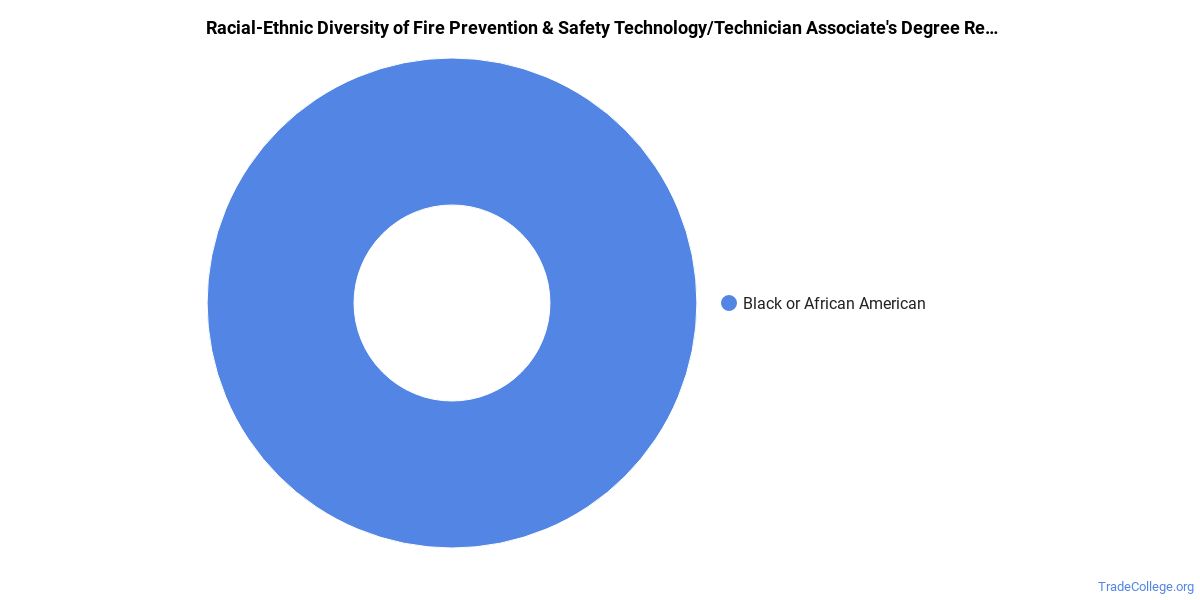 Racial-Ethnic Diversity of Fire Prevention & Safety Technology/Technician Associate's Degree Re...

Black or African American

TradeCollege.org